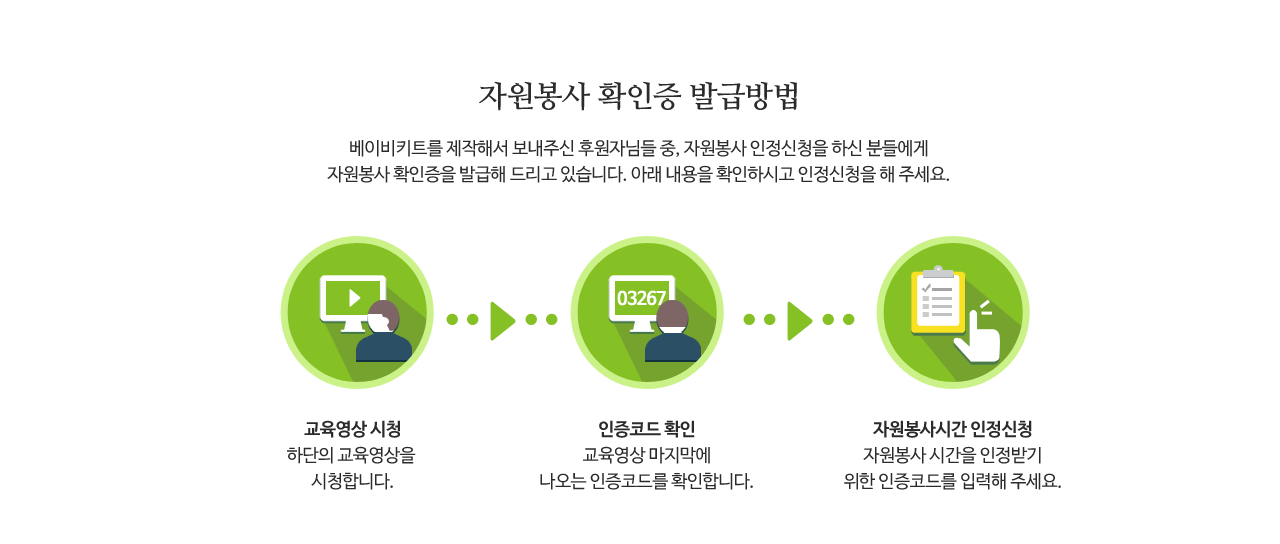 자원봉사 확인증 발급방법

베이비키트를 제작해서 보내주신 후원자님들 중, 자원봉사 인정신청을 하신 분들에게 자원봉사 확인증을 발급해 드리고 있습니다. 아래 내용을 확인하시고 인정신청을 해 주세요.

03267

교육영상 시청
하단의 교육영상을 시청합니다.

인증코드 확인
교육영상 마지막에 나오는 인증코드를 확인합니다.

자원봉사시간 인정신청
자원봉사 시간을 인정받기 위한 인증코드를 입력해 주세요.